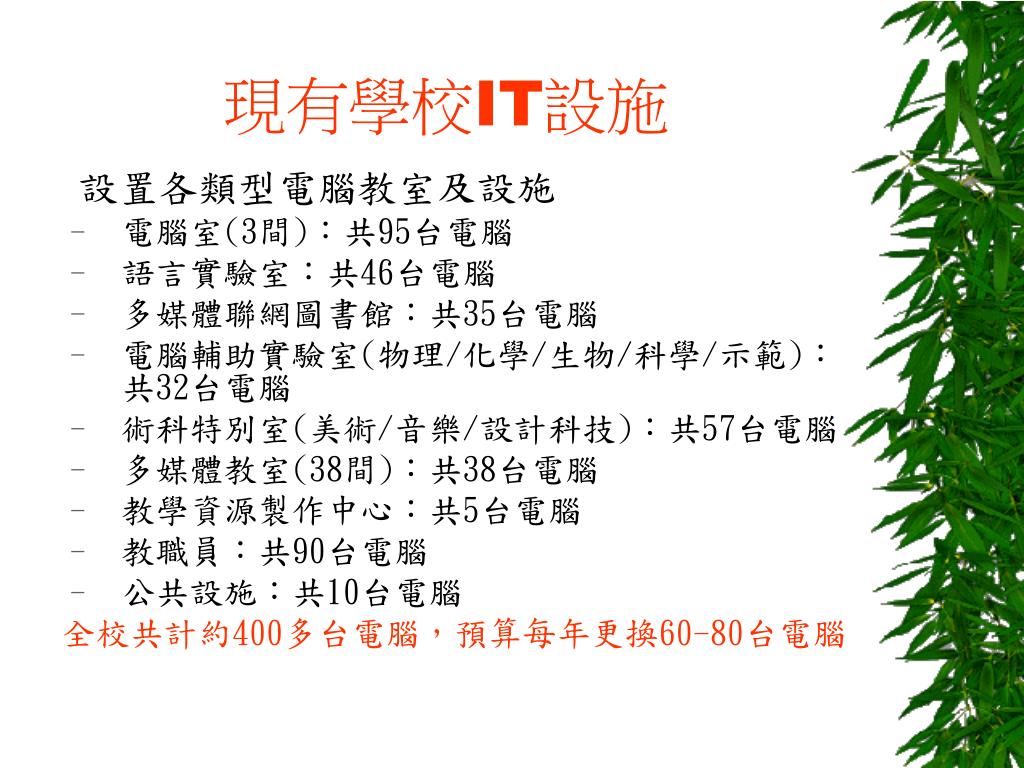 現有學校IT設施

設置各類型電腦教室及設施
- 電腦室(3間)：共95台電腦
- 語言實驗室：共46台電腦
- 多媒體聯網圖書館：共35台電腦
- 電腦輔助實驗室(物理/化學/生物/科學/示範)：共32台電腦
- 術科特別室(美術/音樂/設計科技)：共57台電腦
- 多媒體教室(38間)：共38台電腦
- 教學資源製作中心：共5台電腦
- 教職員：共90台電腦
- 公共設施：共10台電腦

全校共計約400多台電腦，預算每年更換60-80台電腦